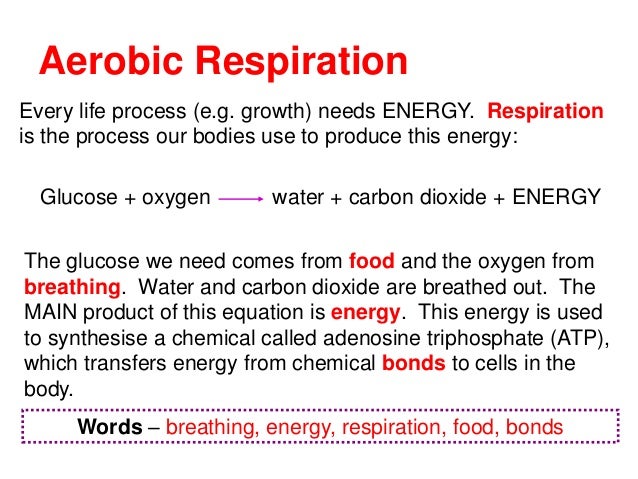 Aerobic Respiration

Every life process (e.g. growth) needs ENERGY. Respiration is the process our bodies use to produce this energy:

Glucose + oxygen $\longrightarrow$ water + carbon dioxide + ENERGY

The glucose we need comes from food and the oxygen from breathing. Water and carbon dioxide are breathed out. The MAIN product of this equation is energy. This energy is used to synthesise a chemical called adenosine triphosphate (ATP), which transfers energy from chemical bonds to cells in the body.

Words – breathing, energy, respiration, food, bonds